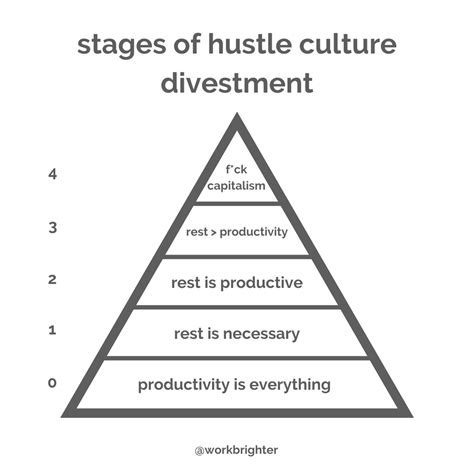 stages of hustle culture divestment

4
f*ck capitalism

3
rest > productivity

2
rest is productive

1
rest is necessary

0
productivity is everything

@workbrighter